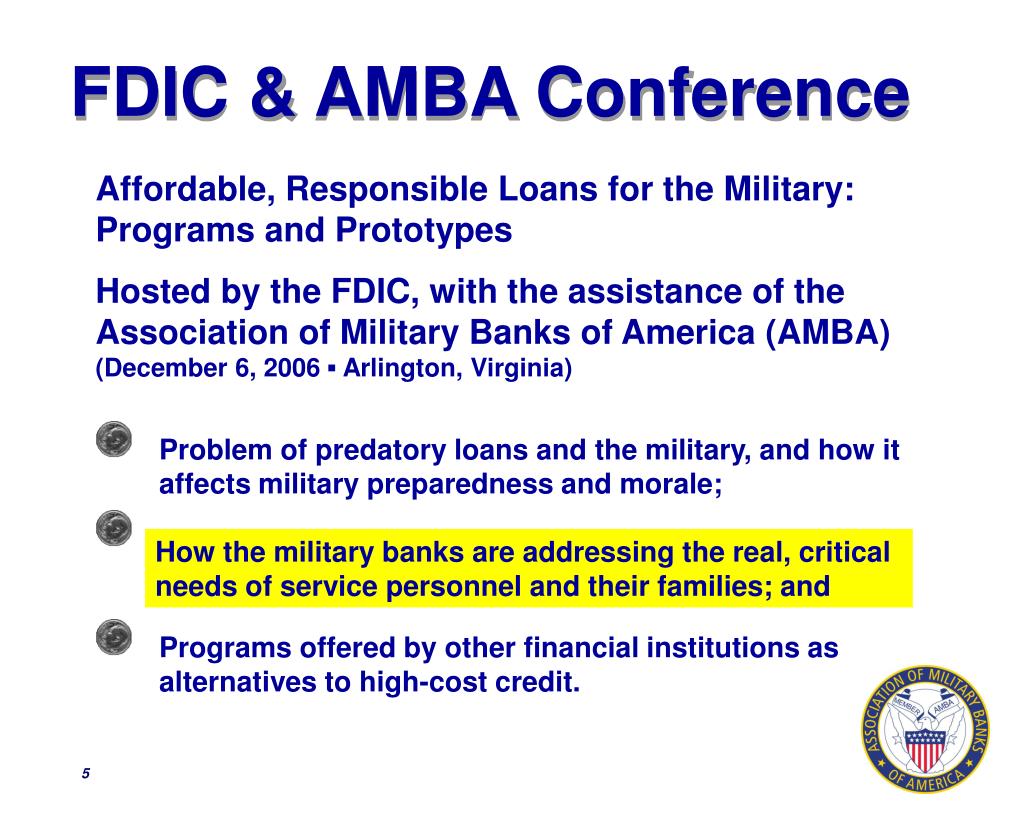 FDIC & AMBA Conference

Affordable, Responsible Loans for the Military: Programs and Prototypes

Hosted by the FDIC, with the assistance of the Association of Military Banks of America (AMBA)
(December 6, 2006 ▪ Arlington, Virginia)

Problem of predatory loans and the military, and how it affects military preparedness and morale;

How the military banks are addressing the real, critical needs of service personnel and their families; and

Programs offered by other financial institutions as alternatives to high-cost credit.

ASSOCIATION OF MILITARY BANKS OF AMERICA
MEMBER AMBA

5